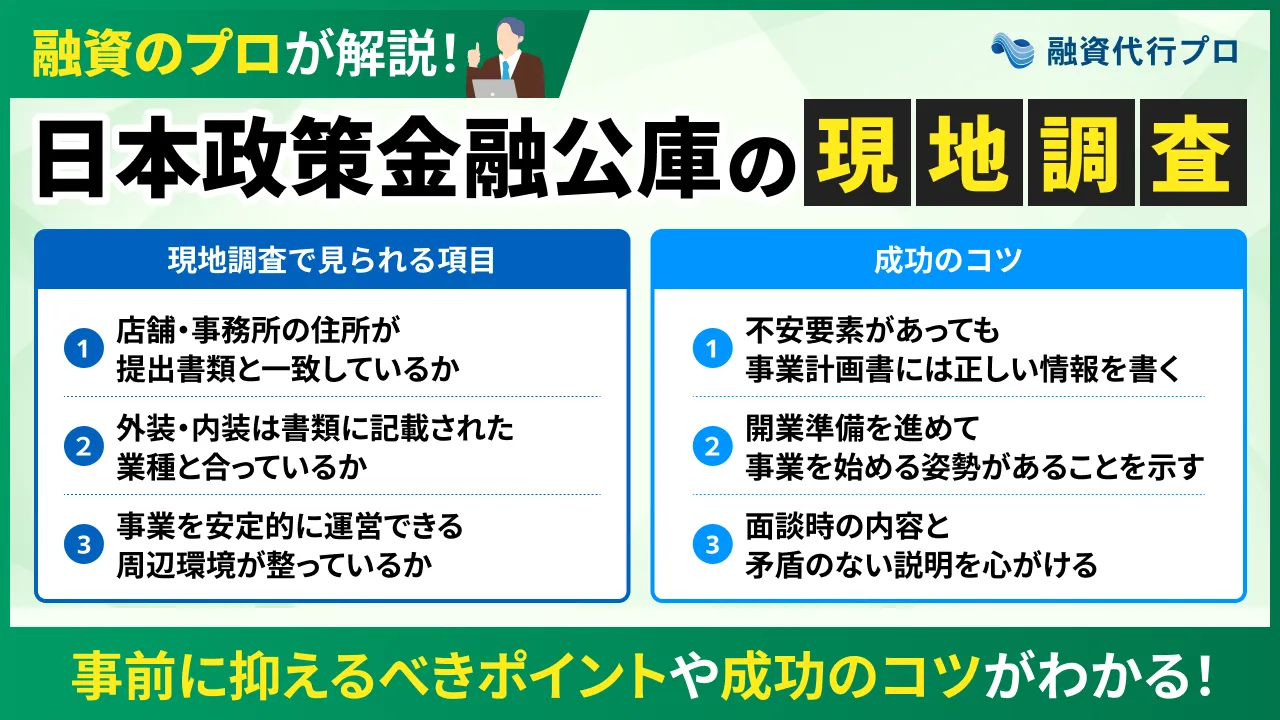 融資のプロが解説!

融資代行プロ

日本政策金融公庫の現地調査

現地調査で見られる項目

1 店舗・事務所の住所が提出書類と一致しているか

2 外装・内装は書類に記載された業種と合っているか

3 事業を安定的に運営できる周辺環境が整っているか

成功のコツ

1 不安要素があっても事業計画書には正しい情報を書く

2 開業準備を進めて事業を始める姿勢があることを示す

3 面談時の内容と矛盾のない説明を心がける

事前に抑えるべきポイントや成功のコツがわかる!